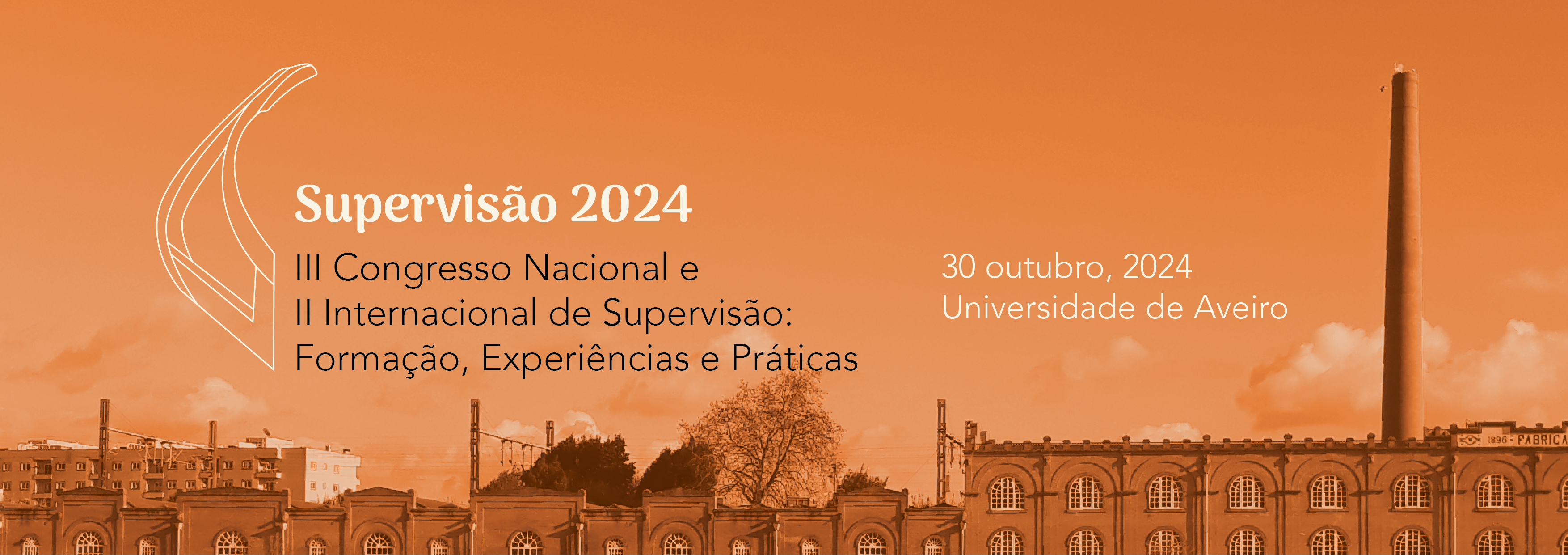 Supervisão 2024

III Congresso Nacional e
II Internacional de Supervisão:
Formação, Experiências e Práticas

30 outubro, 2024
Universidade de Aveiro

1896 - FABRICA